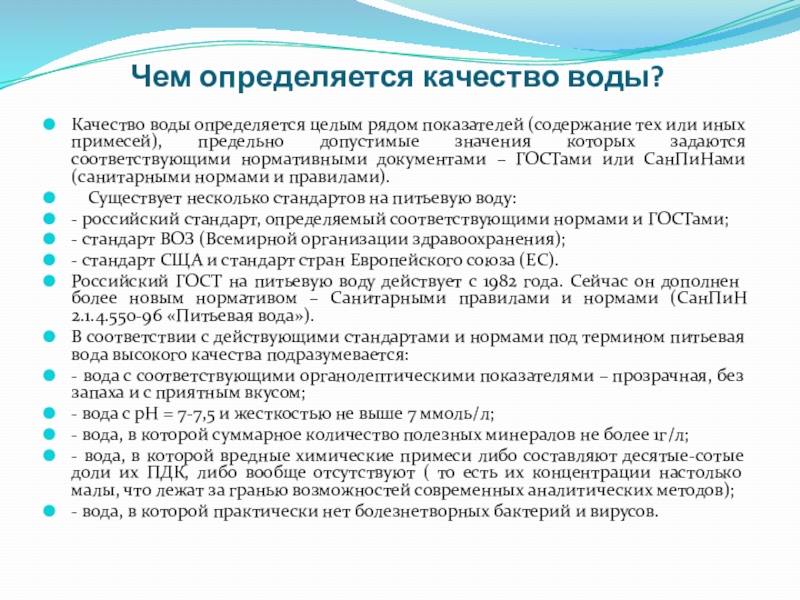 Чем определяется качество воды?

Качество воды определяется целым рядом показателей (содержание тех или иных примесей), предельно допустимые значения которых задаются соответствующими нормативными документами – ГОСТами или СанПиНами (санитарными нормами и правилами).

Существует несколько стандартов на питьевую воду:

- российский стандарт, определяемый соответствующими нормами и ГОСТами;

- стандарт ВОЗ (Всемирной организации здравоохранения);

- стандарт США и стандарт стран Европейского союза (ЕС).

Российский ГОСТ на питьевую воду действует с 1982 года. Сейчас он дополнен более новым нормативом – Санитарными правилами и нормами (СанПиН 2.1.4.550-96 «Питьевая вода»).

В соответствии с действующими стандартами и нормами под термином питьевая вода высокого качества подразумевается:

- вода с соответствующими органолептическими показателями – прозрачная, без запаха и с приятным вкусом;

- вода с pH = 7-7,5 и жесткостью не выше 7 ммоль/л;

- вода, в которой суммарное количество полезных минералов не более 1г/л;

- вода, в которой вредные химические примеси либо составляют десятые-сотые доли их ПДК, либо вообще отсутствуют ( то есть их концентрации настолько малы, что лежат за гранью возможностей современных аналитических методов);

- вода, в которой практически нет болезнетворных бактерий и вирусов.